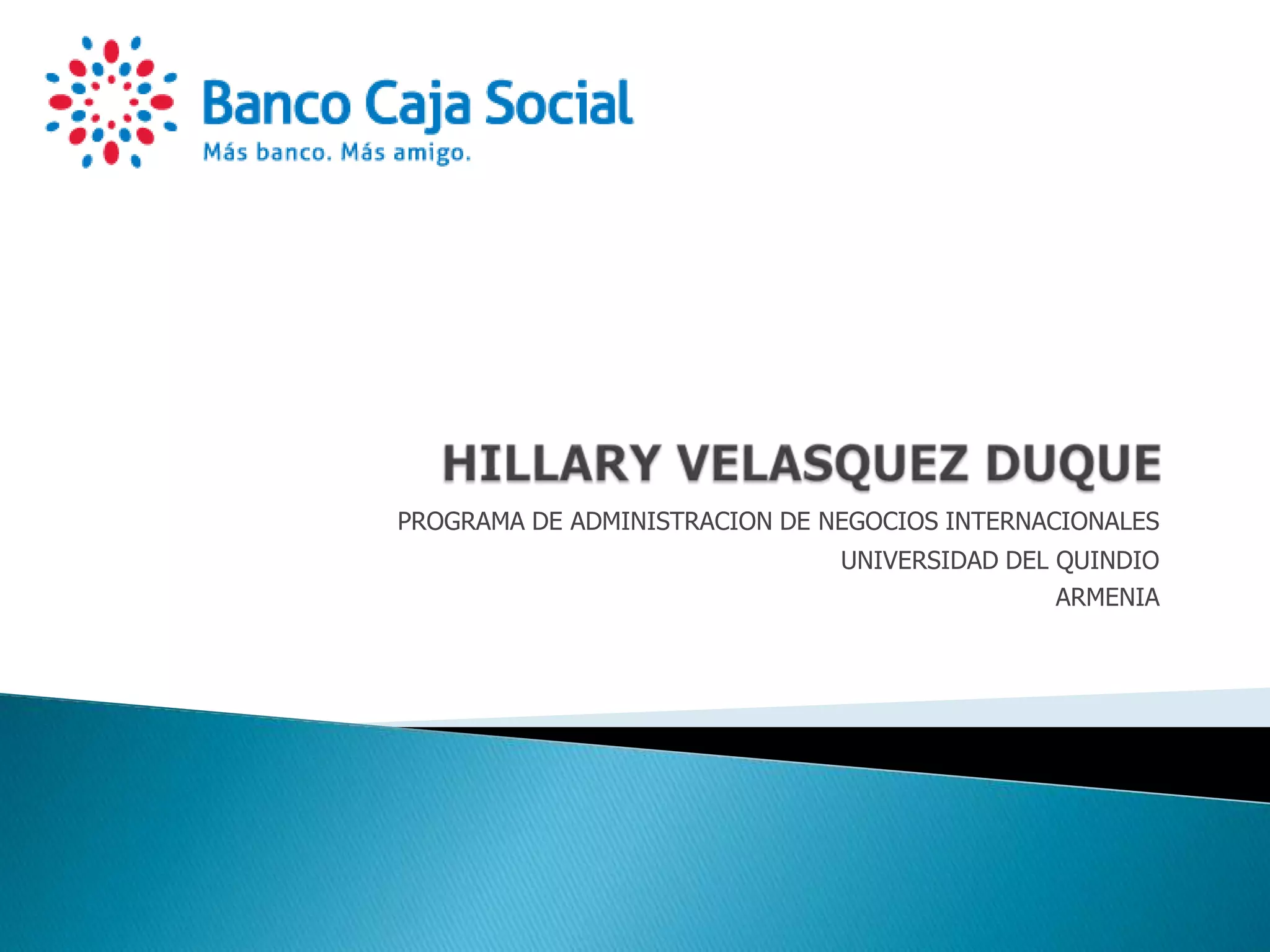 Banco Caja Social
Más banco. Más amigo.

HILLARY VELASQUEZ DUQUE

PROGRAMA DE ADMINISTRACION DE NEGOCIOS INTERNACIONALES
UNIVERSIDAD DEL QUINDIO
ARMENIA